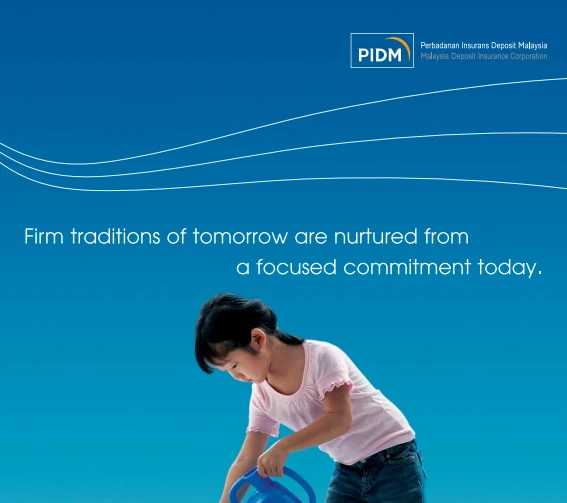 PIDM

Perbadanan Insurans Deposit Malaysia
Malaysia Deposit Insurance Corporation

Firm traditions of tomorrow are nurtured from a focused commitment today.